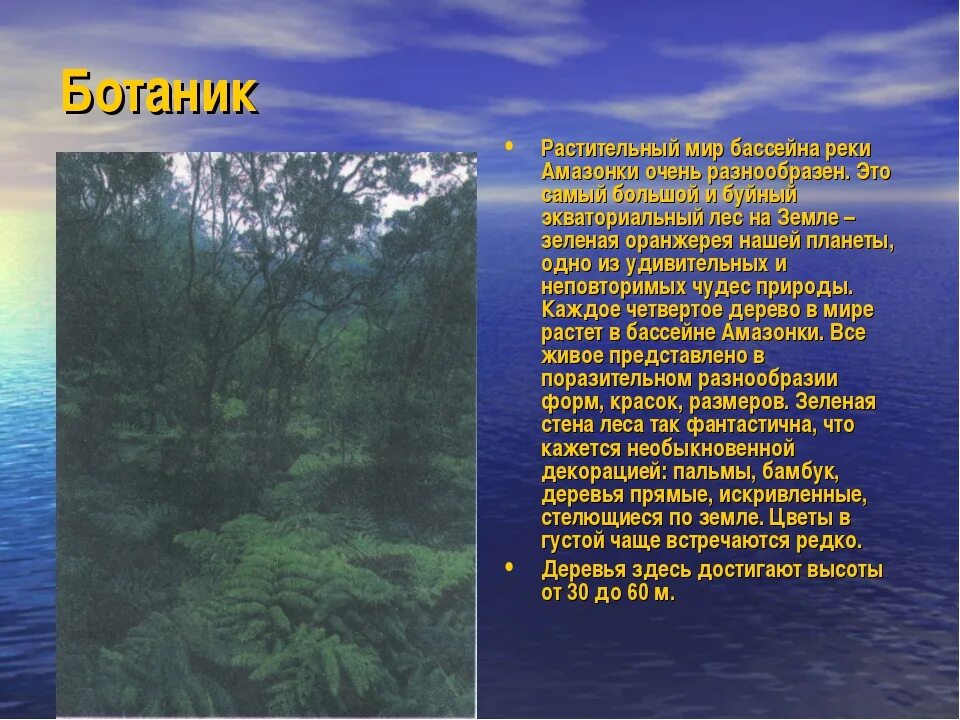 Ботаник

• Растительный мир бассейна реки Амазонки очень разнообразен. Это самый большой и буйный экваториальный лес на Земле – зеленая оранжерея нашей планеты, одно из удивительных и неповторимых чудес природы. Каждое четвертое дерево в мире растет в бассейне Амазонки. Все живое представлено в поразительном разнообразии форм, красок, размеров. Зеленая стена леса так фантастична, что кажется необыкновенной декорацией: пальмы, бамбук, деревья прямые, искривленные, стелющиеся по земле. Цветы в густой чаще встречаются редко.

• Деревья здесь достигают высоты от 30 до 60 м.